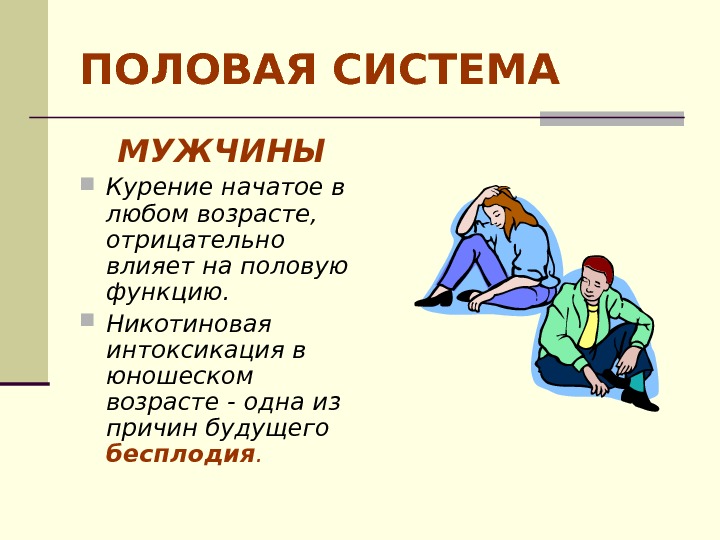 ПОЛОВАЯ СИСТЕМА

МУЖЧИНЫ

Курение начатое в любом возрасте, отрицательно влияет на половую функцию.

Никотиновая интоксикация в юношеском возрасте - одна из причин будущего бесплодия.